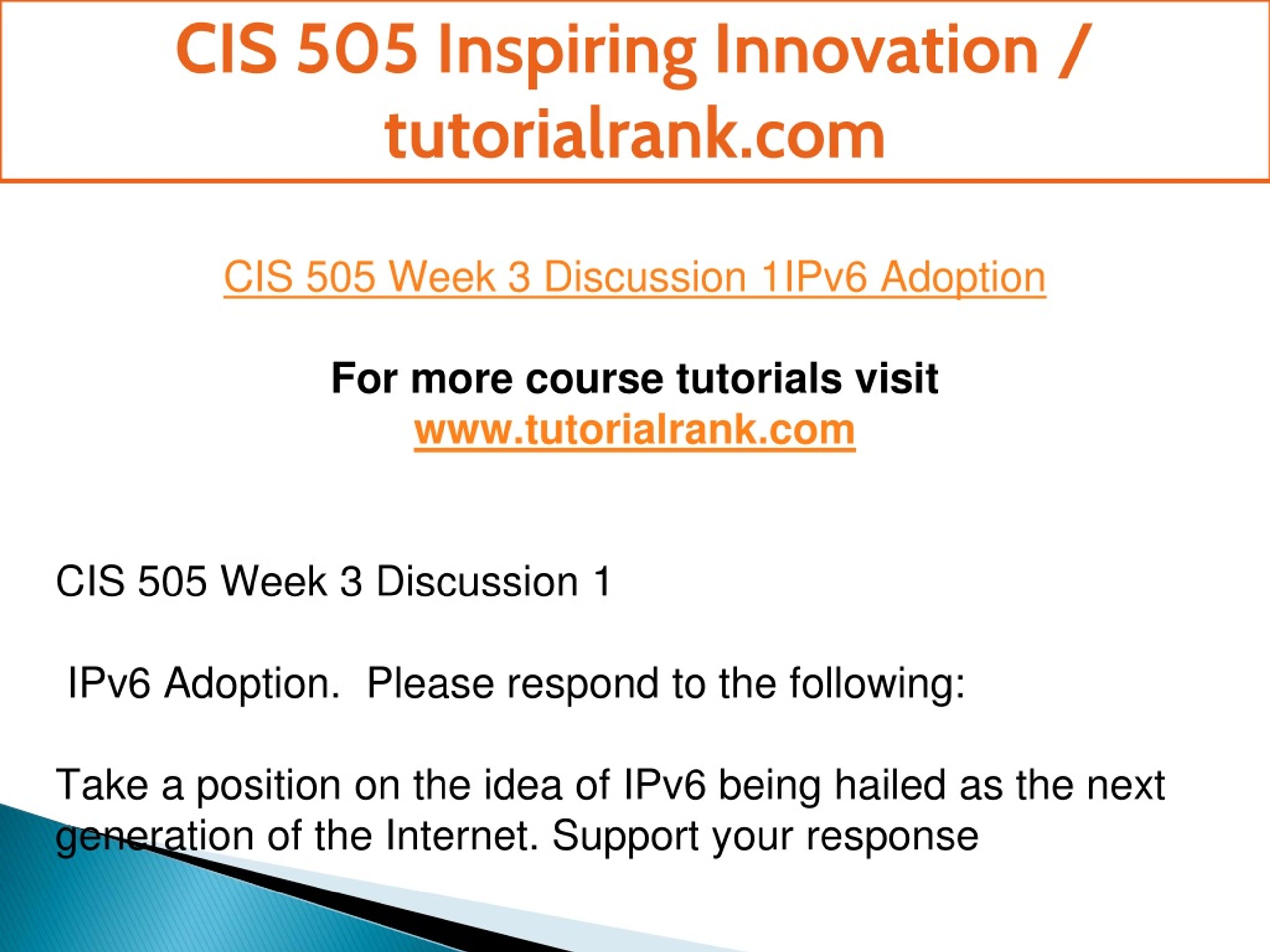 CIS 505 Inspiring Innovation / tutorialrank.com

CIS 505 Week 3 Discussion 1IPv6 Adoption

For more course tutorials visit
www.tutorialrank.com

CIS 505 Week 3 Discussion 1

IPv6 Adoption.  Please respond to the following:

Take a position on the idea of IPv6 being hailed as the next generation of the Internet. Support your response